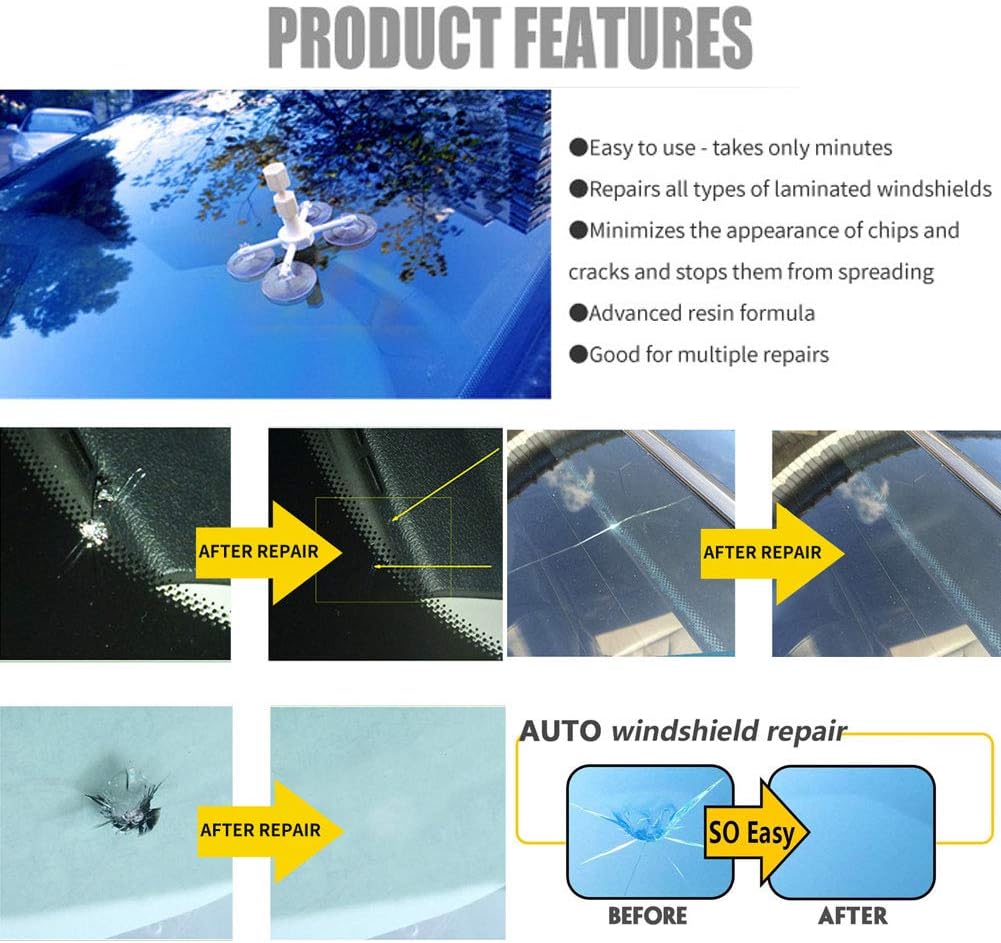 PRODUCT FEATURES

●Easy to use - takes only minutes
●Repairs all types of laminated windshields
●Minimizes the appearance of chips and cracks and stops them from spreading
●Advanced resin formula
●Good for multiple repairs

AFTER REPAIR

AFTER REPAIR

AFTER REPAIR

AUTO windshield repair

SO Easy

BEFORE

AFTER